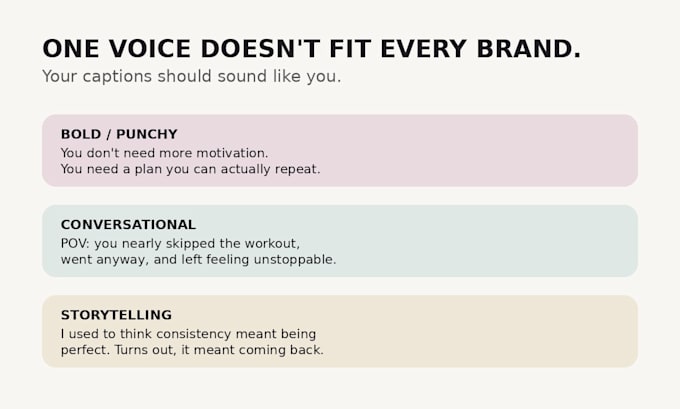 ONE VOICE DOESN'T FIT EVERY BRAND.
Your captions should sound like you.

BOLD / PUNCHY
You don't need more motivation.
You need a plan you can actually repeat.

CONVERSATIONAL
POV: you nearly skipped the workout, went anyway, and left feeling unstoppable.

STORYTELLING
I used to think consistency meant being perfect. Turns out, it meant coming back.